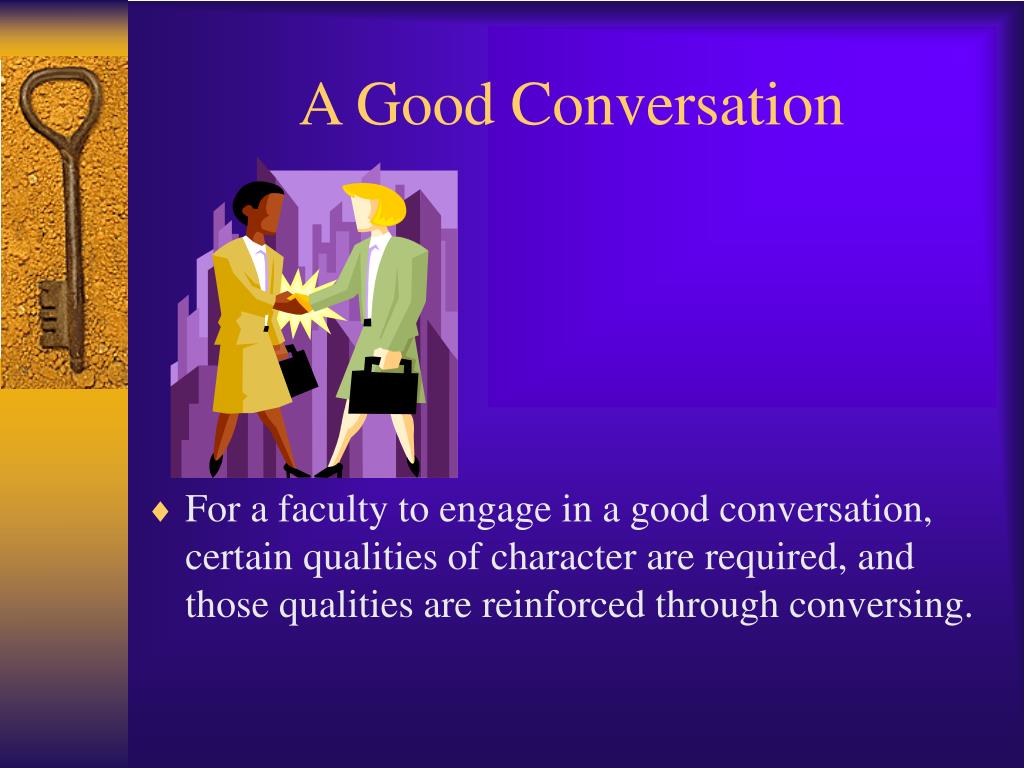 A Good Conversation

♦ For a faculty to engage in a good conversation, certain qualities of character are required, and those qualities are reinforced through conversing.